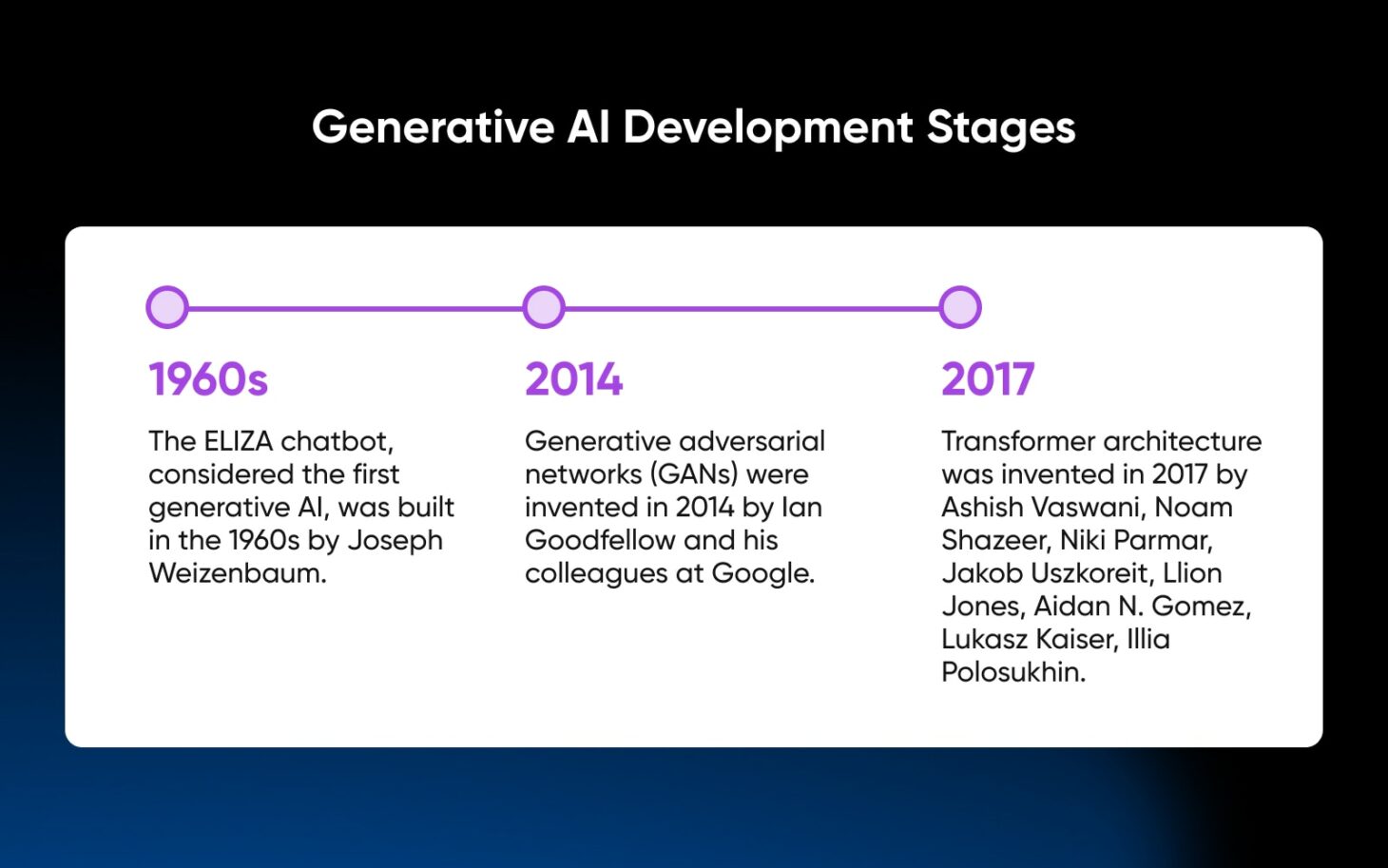 Generative AI Development Stages

1960s

The ELIZA chatbot, considered the first generative AI, was built in the 1960s by Joseph Weizenbaum.

2014

Generative adversarial networks (GANs) were invented in 2014 by Ian Goodfellow and his colleagues at Google.

2017

Transformer architecture was invented in 2017 by Ashish Vaswani, Noam Shazeer, Niki Parmar, Jakob Uszkoreit, Llion Jones, Aidan N. Gomez, Lukasz Kaiser, Illia Polosukhin.